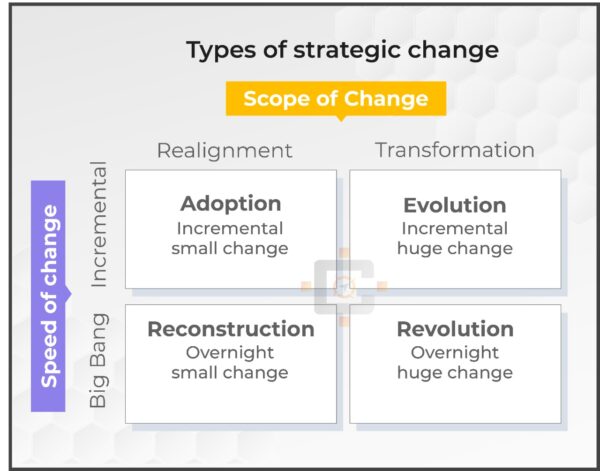 Types of strategic change

Scope of Change

Speed of change

| | Realignment | Transformation |
|---|---|---|
| Incremental | **Adoption** Incremental small change | **Evolution** Incremental huge change |
| Big Bang | **Reconstruction** Overnight small change | **Revolution** Overnight huge change |